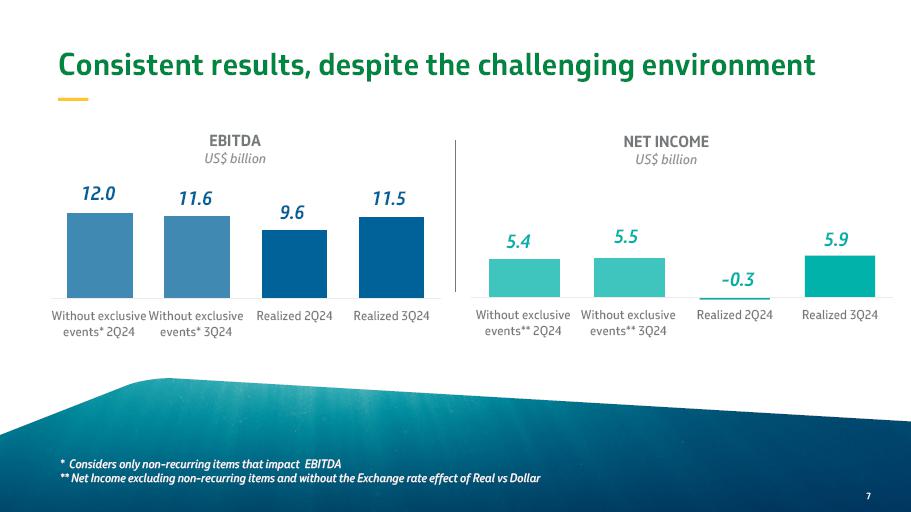 Consistent results, despite the challenging environment

EBITDA
US$ billion

12.0
11.6
9.6
11.5

Without exclusive events* 2Q24
Without exclusive events* 3Q24
Realized 2Q24
Realized 3Q24

NET INCOME
US$ billion

5.4
5.5
-0.3
5.9

Without exclusive events** 2Q24
Without exclusive events** 3Q24
Realized 2Q24
Realized 3Q24

* Considers only non-recurring items that impact EBITDA
** Net Income excluding non-recurring items and without the Exchange rate effect of Real vs Dollar

7